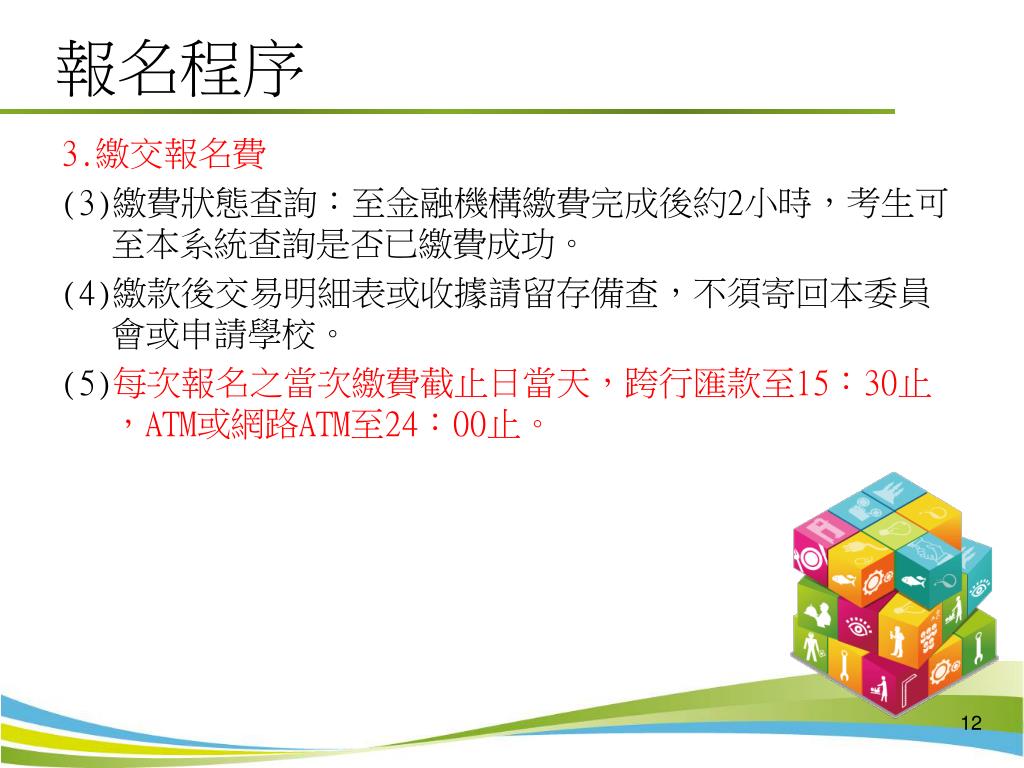 報名程序

3.繳交報名費

(3)繳費狀態查詢：至金融機構繳費完成後約2小時，考生可至本系統查詢是否已繳費成功。

(4)繳款後交易明細表或收據請留存備查，不須寄回本委員會或申請學校。

(5)每次報名之當次繳費截止日當天，跨行匯款至15：30止，ATM或網路ATM至24：00止。

12